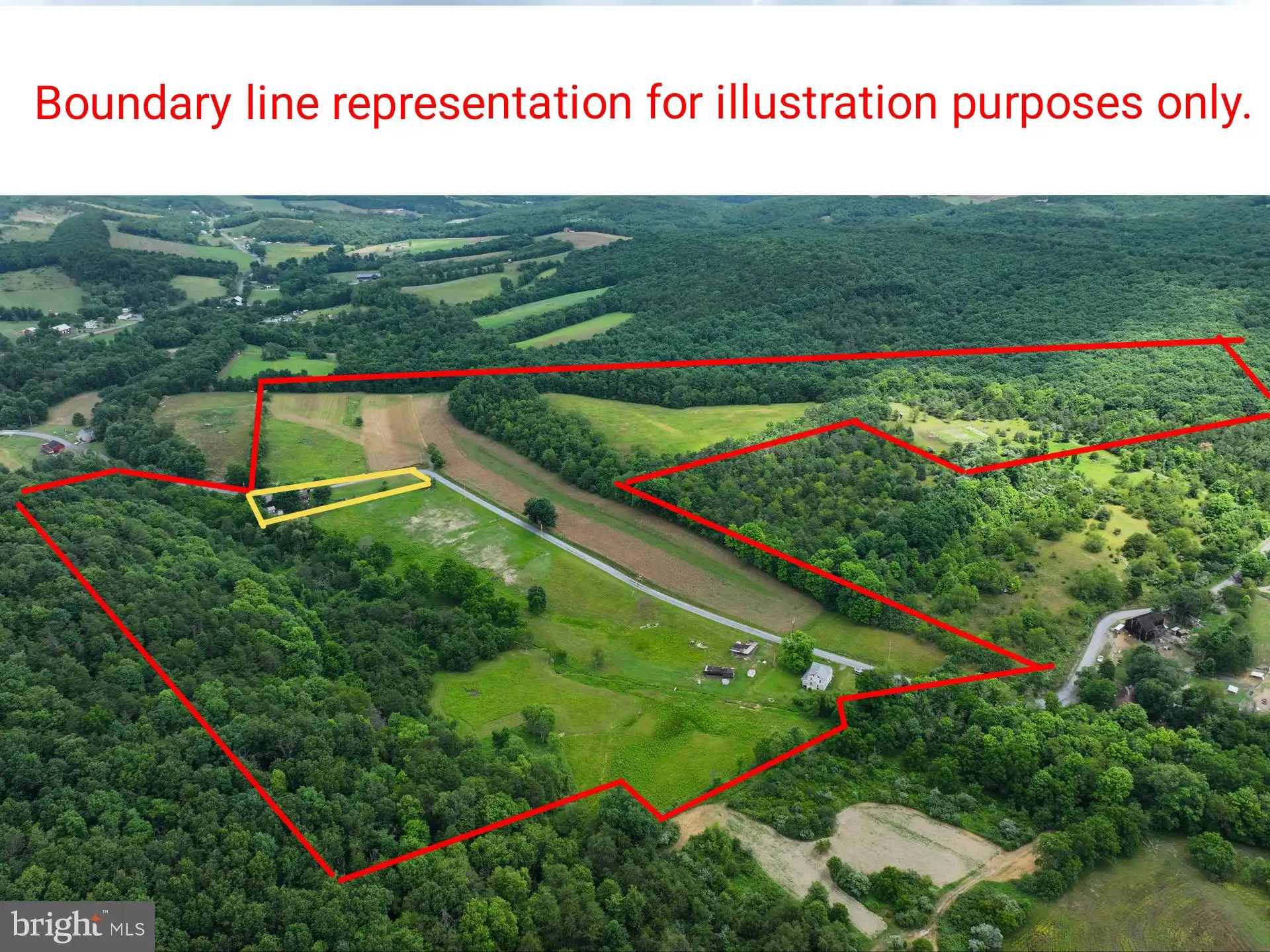 Boundary line representation for illustration purposes only.

bright™ MLS